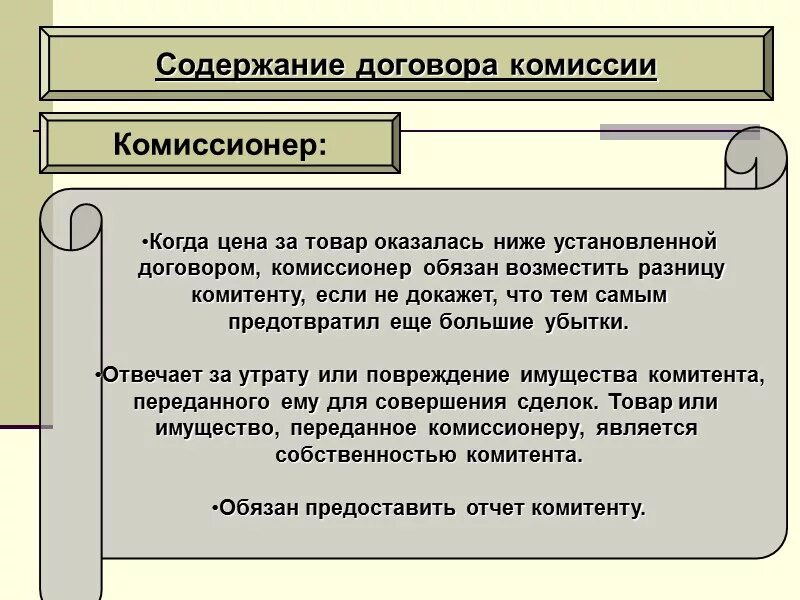 Содержание договора комиссии

Комиссионер:

•Когда цена за товар оказалась ниже установленной договором, комиссионер обязан возместить разницу комитенту, если не докажет, что тем самым предотвратил еще большие убытки.

•Отвечает за утрату или повреждение имущества комитента, переданного ему для совершения сделок. Товар или имущество, переданное комиссионеру, является собственностью комитента.

•Обязан предоставить отчет комитенту.